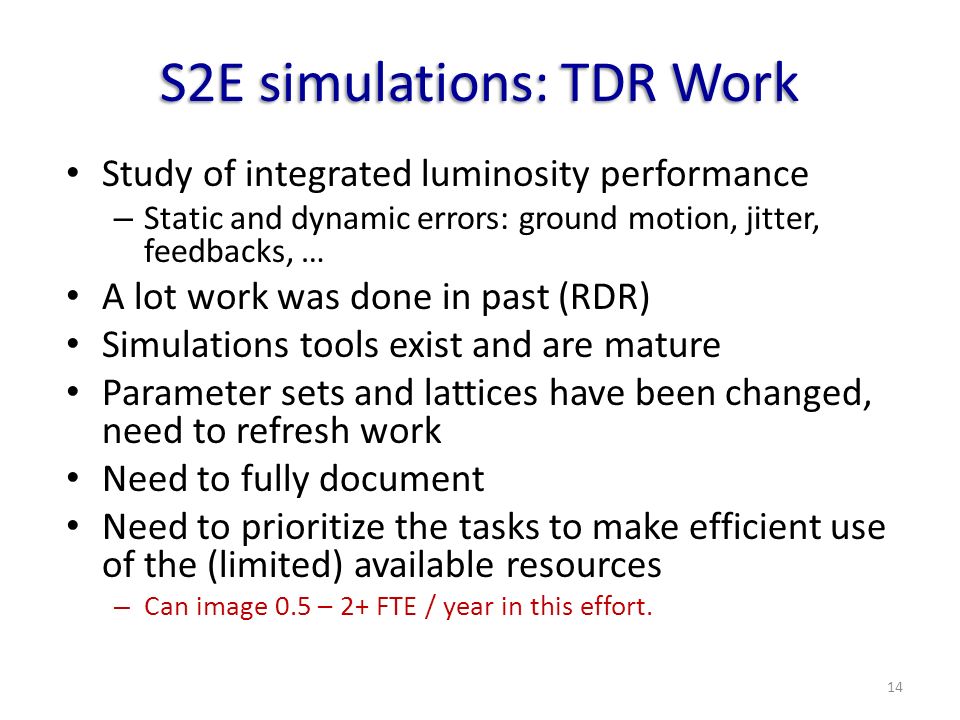 S2E simulations: TDR Work

• Study of integrated luminosity performance
– Static and dynamic errors: ground motion, jitter, feedbacks, …
• A lot work was done in past (RDR)
• Simulations tools exist and are mature
• Parameter sets and lattices have been changed, need to refresh work
• Need to fully document
• Need to prioritize the tasks to make efficient use of the (limited) available resources
– Can image 0.5 – 2+ FTE / year in this effort.

14